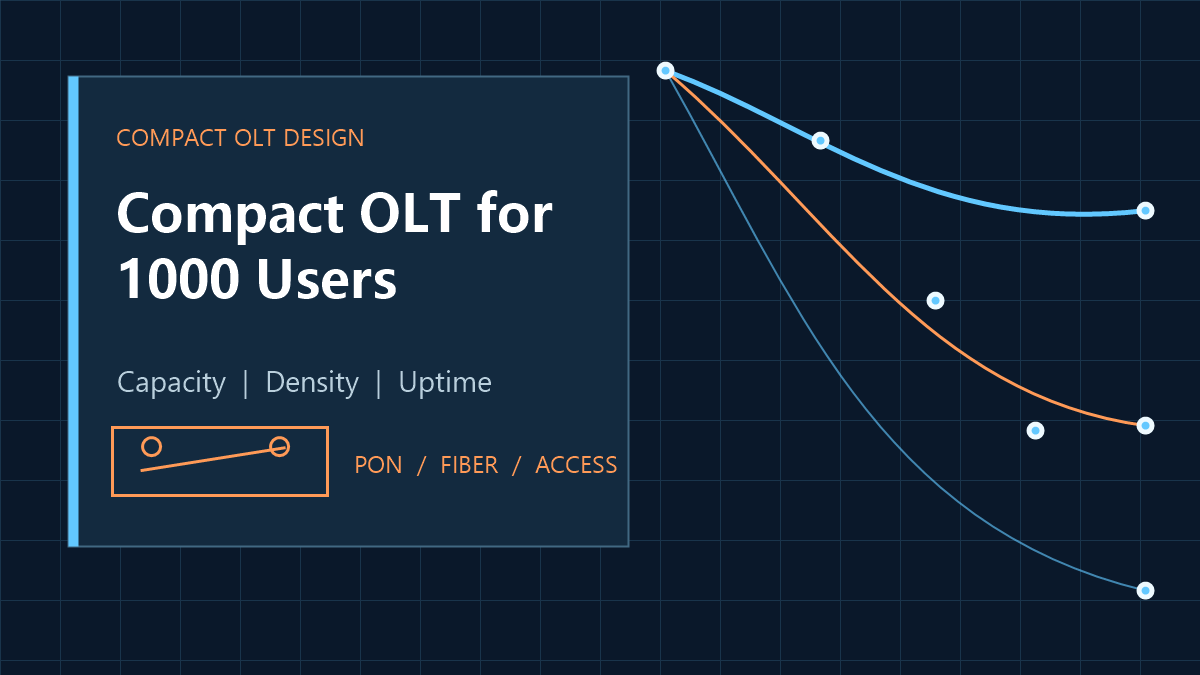 COMPACT OLT DESIGN

Compact OLT for 1000 Users

Capacity | Density | Uptime

PON / FIBER / ACCESS